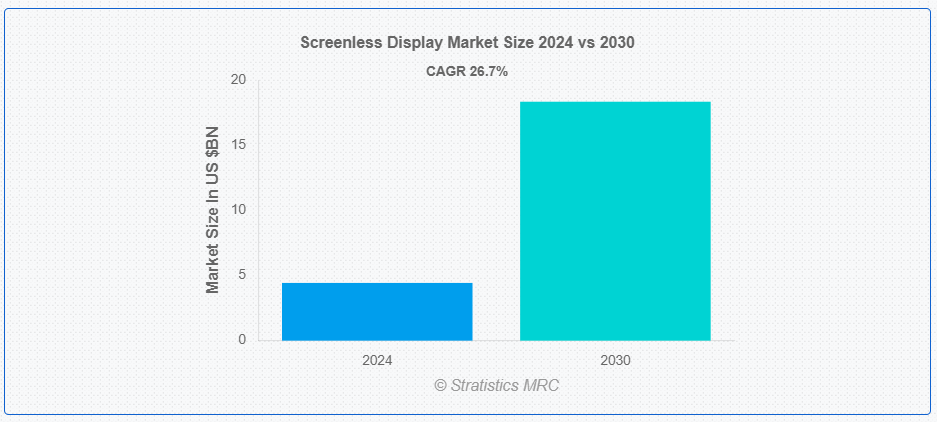 Screenless Display Market Size 2024 vs 2030

CAGR 26.7%

Market Size In US $BN

20
15
10
5
0

2024
2030

© Stratistics MRC